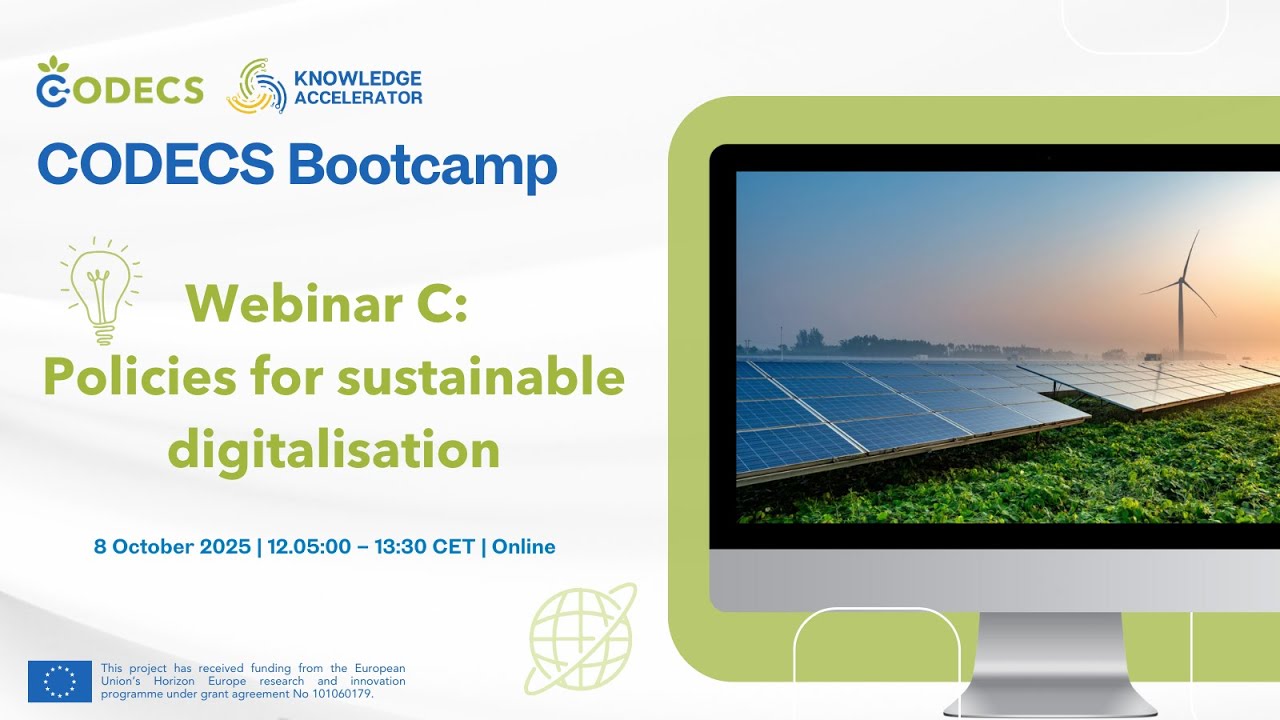 CODECS

KNOWLEDGE ACCELERATOR

CODECS Bootcamp

Webinar C: Policies for sustainable digitalisation

8 October 2025 | 12.05:00 – 13:30 CET | Online

This project has received funding from the European Union's Horizon Europe research and innovation programme under grant agreement No 101060179.